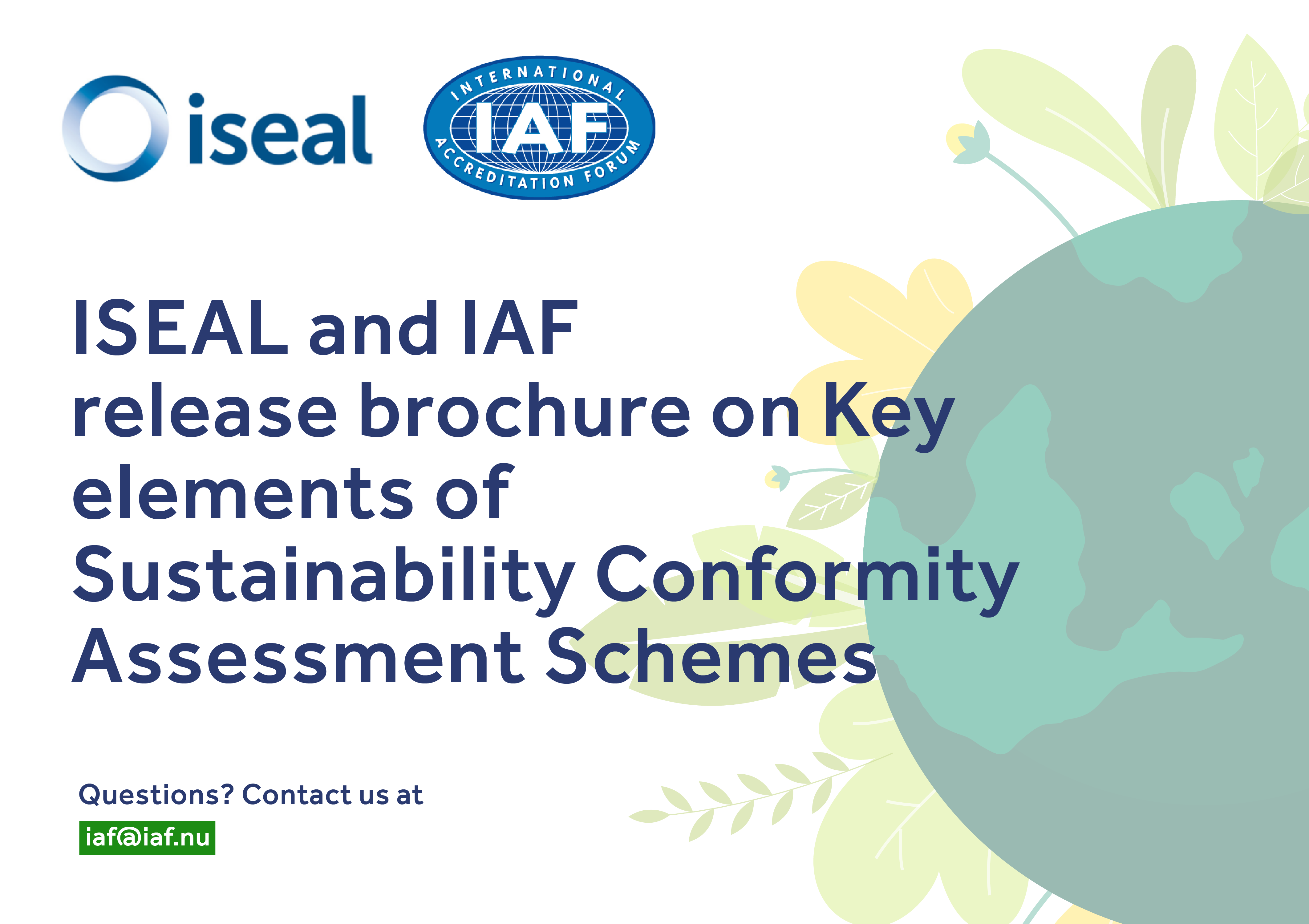 iseal

INTERNATIONAL IAF ACCREDITATION FORUM

ISEAL and IAF release brochure on Key elements of Sustainability Conformity Assessment Schemes

Questions? Contact us at

iaf@iaf.nu